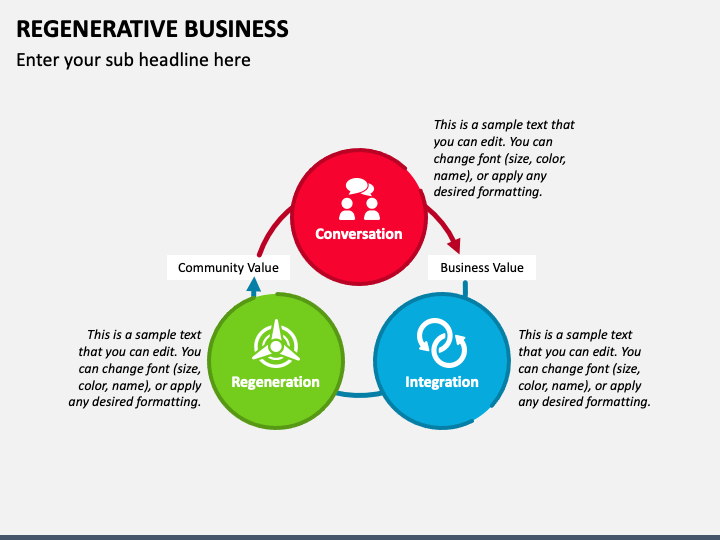 REGENERATIVE BUSINESS

Enter your sub headline here

This is a sample text that you can edit. You can change font (size, color, name), or apply any desired formatting.

Conversation

Community Value

Business Value

This is a sample text that you can edit. You can change font (size, color, name), or apply any desired formatting.

Regeneration

Integration

This is a sample text that you can edit. You can change font (size, color, name), or apply any desired formatting.